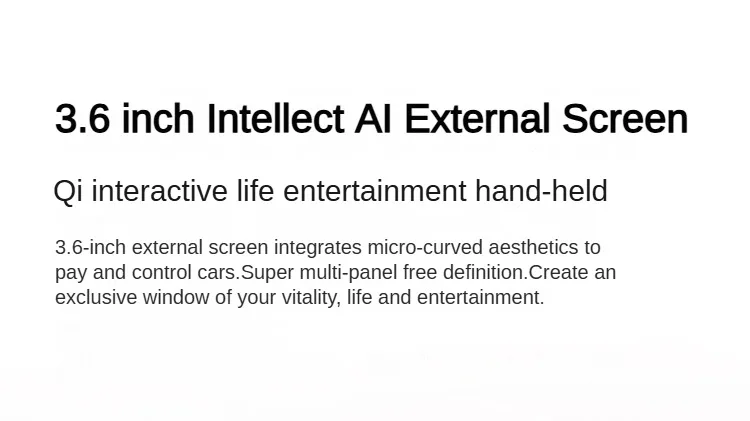 3.6 inch Intellect AI External Screen

Qi interactive life entertainment hand-held

3.6-inch external screen integrates micro-curved aesthetics to pay and control cars.Super multi-panel free definition.Create an exclusive window of your vitality, life and entertainment.